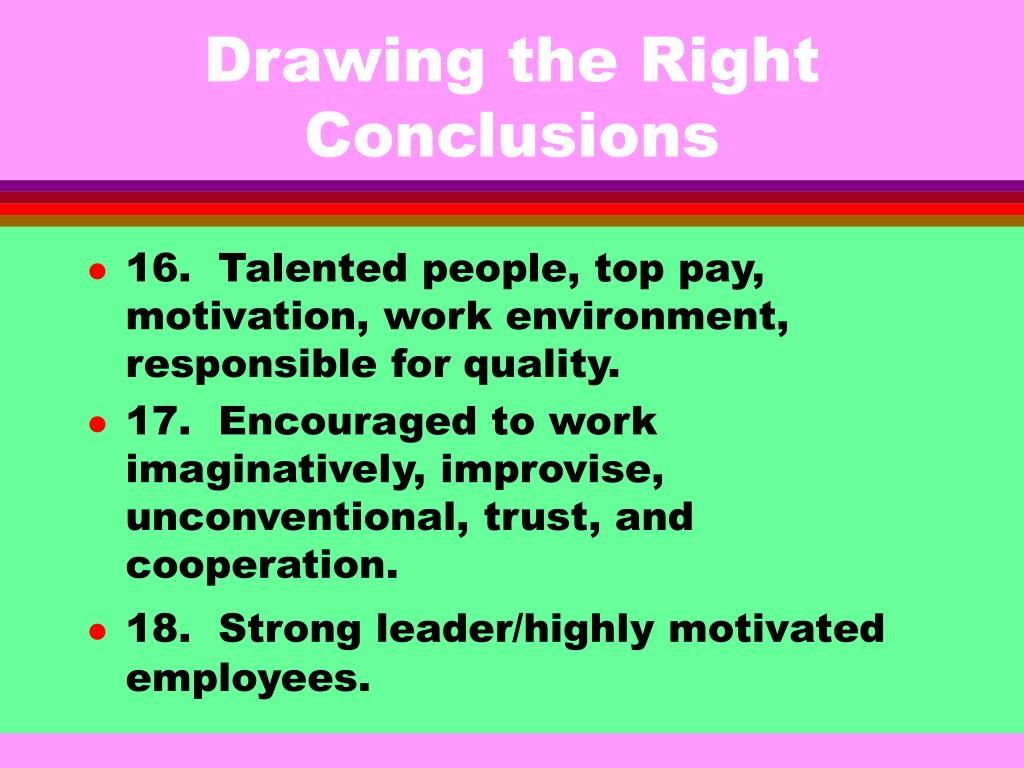 Drawing the Right Conclusions

- 16. Talented people, top pay, motivation, work environment, responsible for quality.
- 17. Encouraged to work imaginatively, improvise, unconventional, trust, and cooperation.
- 18. Strong leader/highly motivated employees.